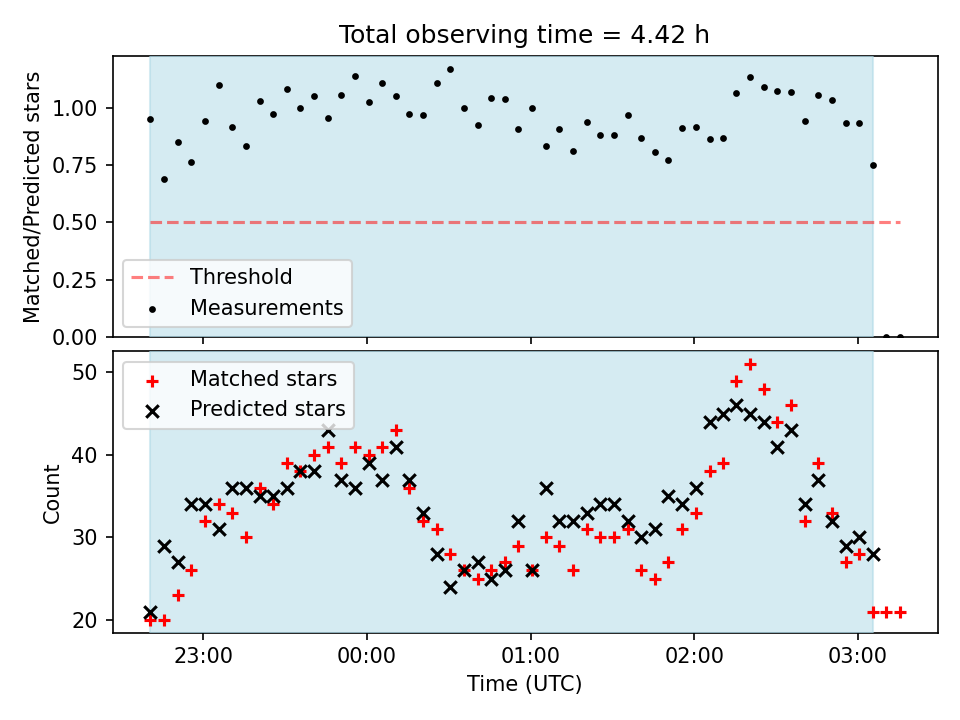 Total observing time = 4.42 h

Matched/Predicted stars

1.00
0.75
0.50
0.25
0.00

Threshold
Measurements

Matched stars
Predicted stars

Count

50
40
30
20

23:00
00:00
01:00
02:00
03:00

Time (UTC)